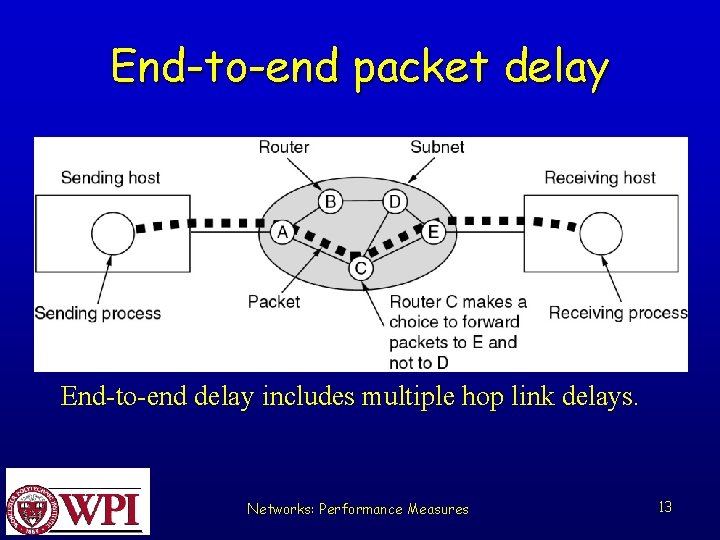 End-to-end packet delay

Router
Subnet
Sending host
Receiving host
B
D
A
E
C
Sending process
Packet
Router C makes a choice to forward packets to E and not to D
Receiving process

End-to-end delay includes multiple hop link delays.

WPI

Networks: Performance Measures

13